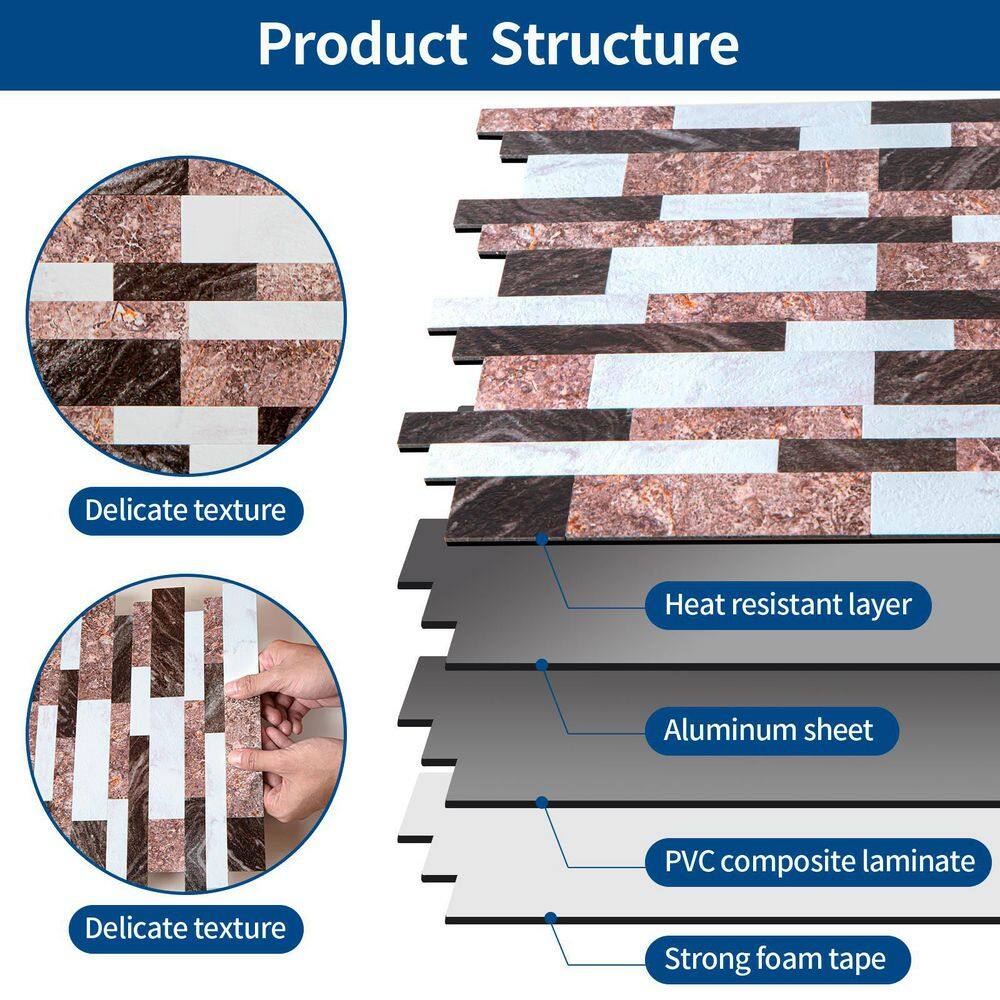 Product Structure

Delicate texture

Delicate texture

Heat resistant layer

Aluminum sheet

PVC composite laminate

Strong foam tape